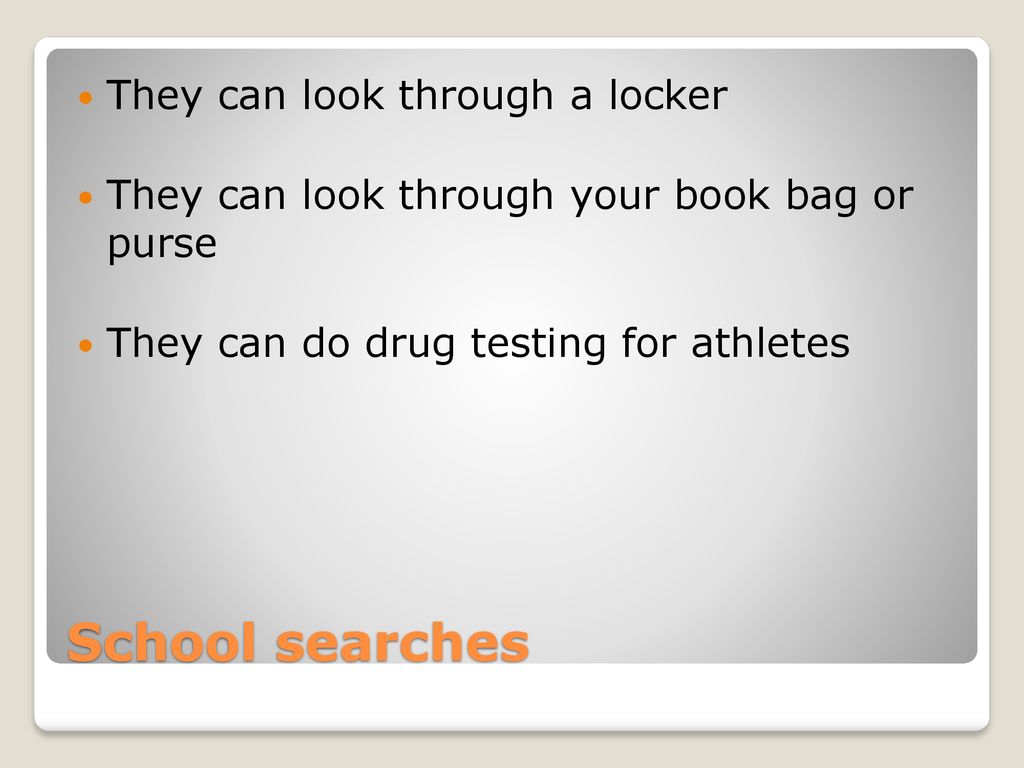 - They can look through a locker
- They can look through your book bag or purse
- They can do drug testing for athletes

School searches